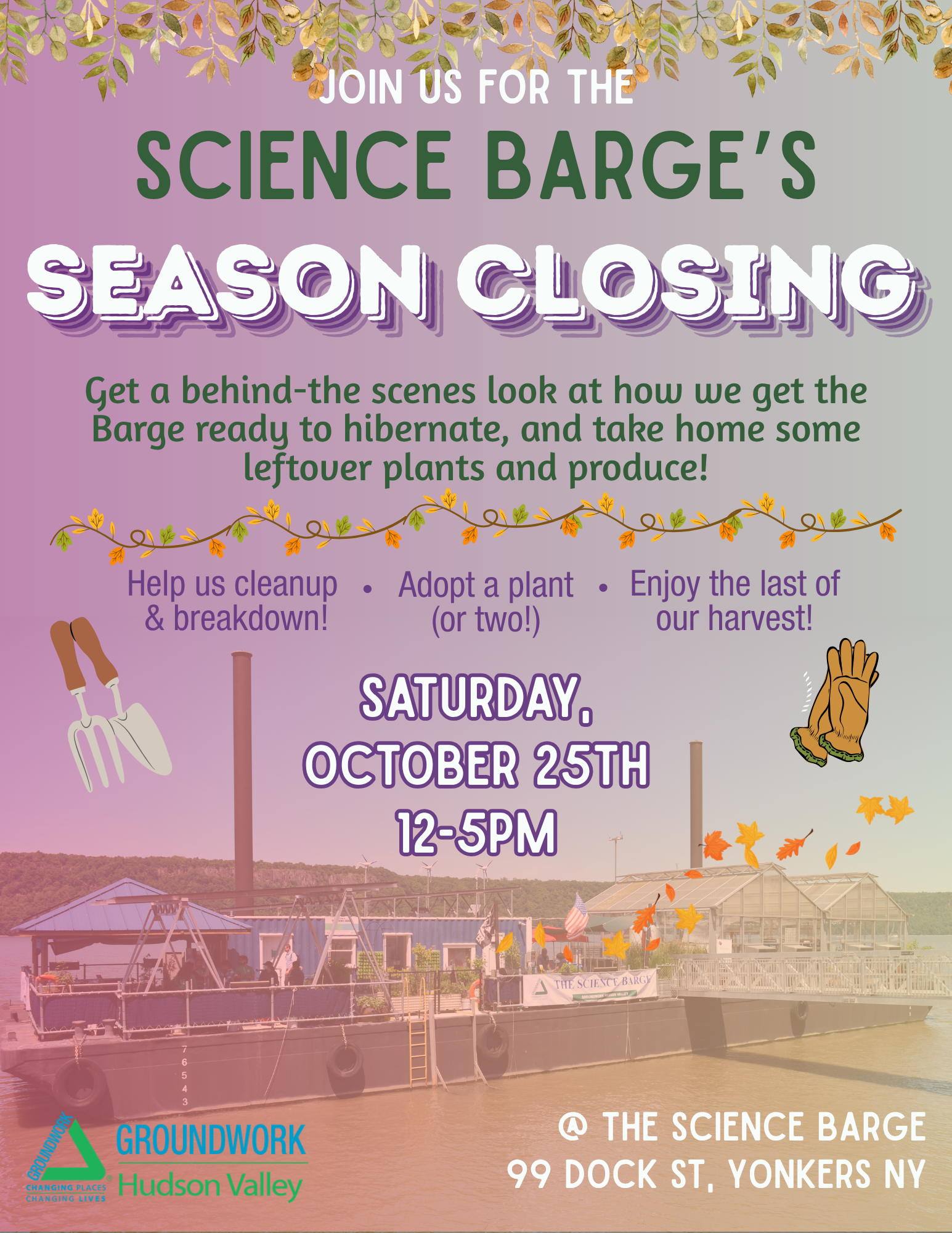 JOIN US FOR THE

SCIENCE BARGE'S

SEASON CLOSING

Get a behind-the scenes look at how we get the Barge ready to hibernate, and take home some leftover plants and produce!

Help us cleanup & breakdown! • Adopt a plant (or two!) • Enjoy the last of our harvest!

SATURDAY, OCTOBER 25TH 12-5PM

THE SCIENCE BARGE
GROUNDWORK HUDSON VALLEY

7
6
5
4
3

GROUNDWORK
CHANGING PLACES CHANGING LIVES
GROUNDWORK Hudson Valley

@ THE SCIENCE BARGE
99 DOCK ST, YONKERS NY